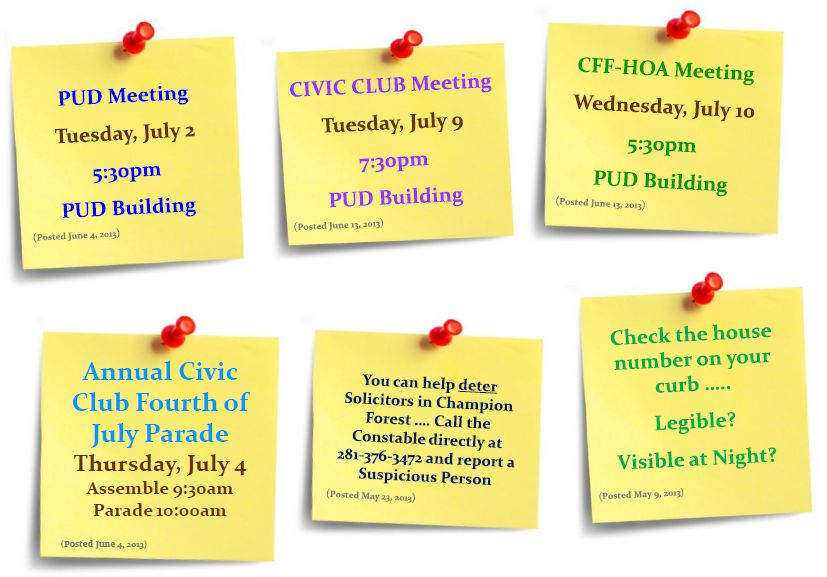 PUD Meeting

Tuesday, July 2

5:30pm

PUD Building

(Posted June 4, 2013)

CIVIC CLUB Meeting

Tuesday, July 9

7:30pm

PUD Building

(Posted June 13, 2013)

CFF-HOA Meeting

Wednesday, July 10

5:30pm

PUD Building

(Posted June 13, 2013)

Annual Civic Club Fourth of July Parade

Thursday, July 4

Assemble 9:30am

Parade 10:00am

(Posted June 4, 2013)

You can help deter Solicitors in Champion Forest .... Call the Constable directly at 281-376-3472 and report a Suspicious Person

(Posted May 23, 2013)

Check the house number on your curb .....

Legible?

Visible at Night?

(Posted May 9, 2013)